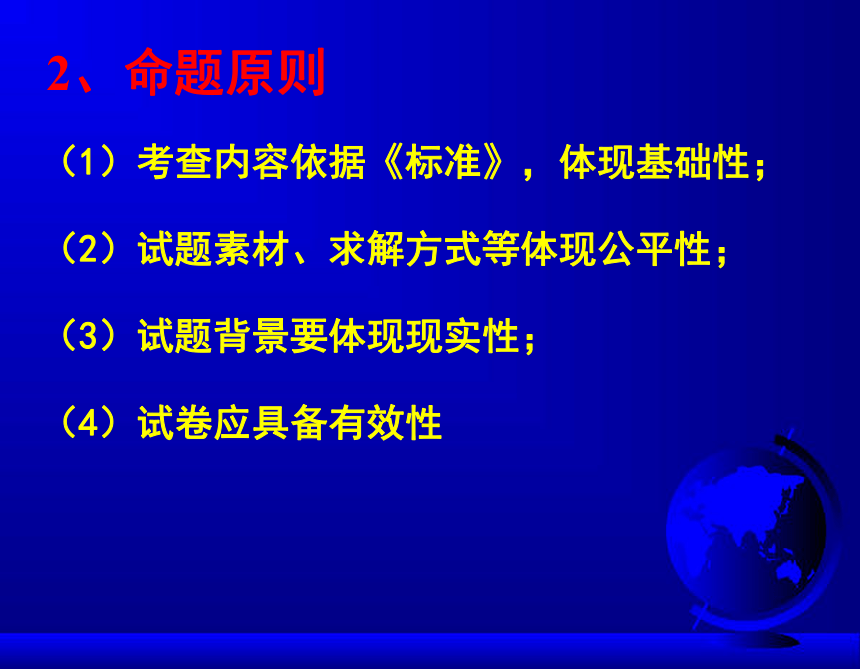 2、命题原则

（1）考查内容依据《标准》，体现基础性；

（2）试题素材、求解方式等体现公平性；

（3）试题背景要体现现实性；

（4）试卷应具备有效性